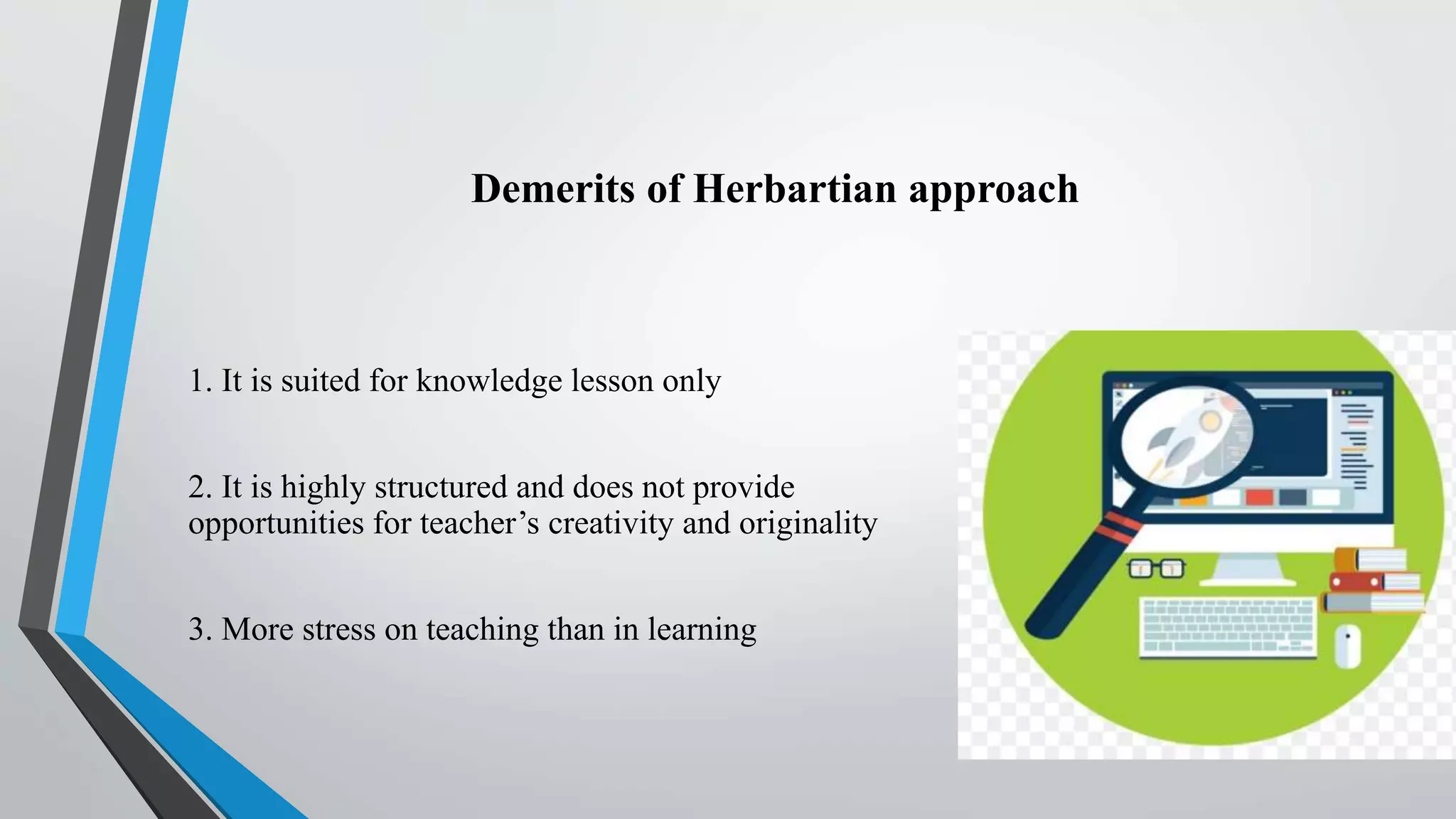 Demerits of Herbartian approach

1. It is suited for knowledge lesson only

2. It is highly structured and does not provide opportunities for teacher’s creativity and originality

3. More stress on teaching than in learning